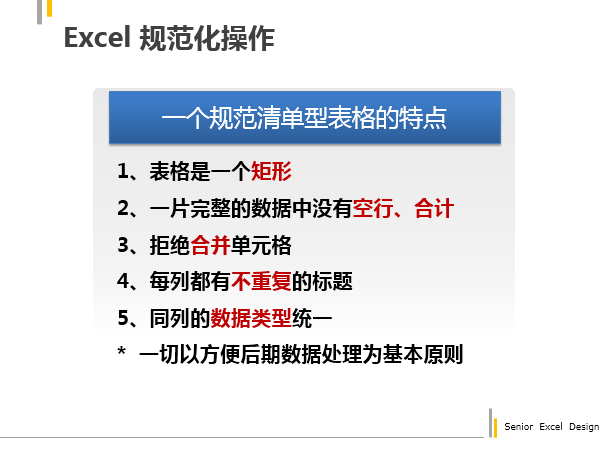 Excel 规范化操作

一个规范清单型表格的特点

1、表格是一个矩形

2、一片完整的数据中没有空行、合计

3、拒绝合并单元格

4、每列都有不重复的标题

5、同列的数据类型统一

* 一切以方便后期数据处理为基本原则

Senior Excel Design